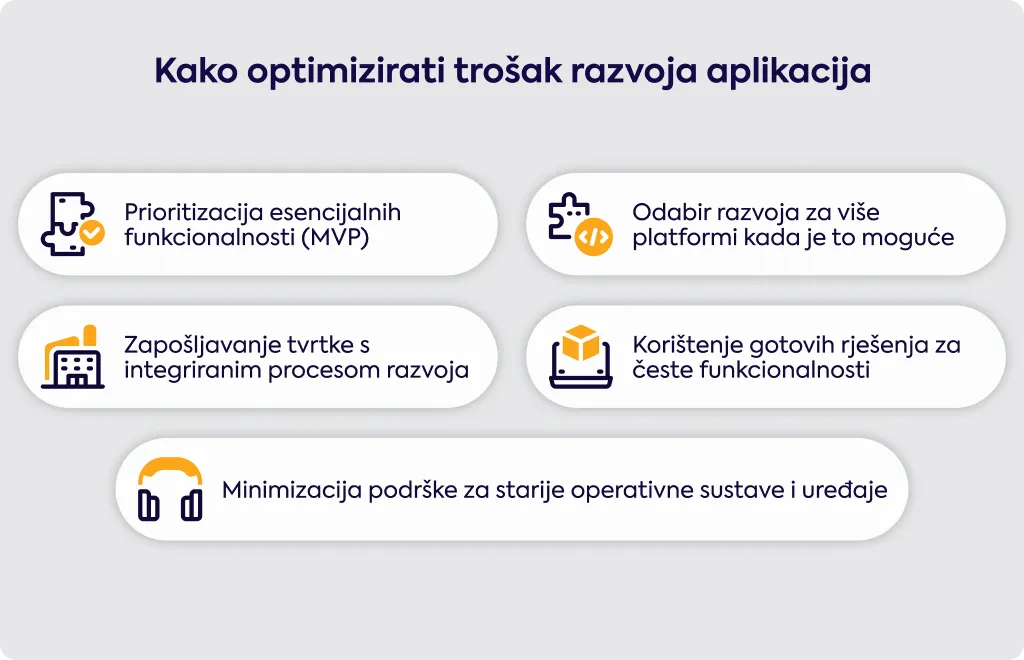 Kako optimizirati trošak razvoja aplikacija

Prioritizacija esencijalnih funkcionalnosti (MVP)

Odabir razvoja za više platformi kada je to moguće

Zapošljavanje tvrtke s integriranim procesom razvoja

Korištenje gotovih rješenja za česte funkcionalnosti

Minimizacija podrške za starije operativne sustave i uređaje